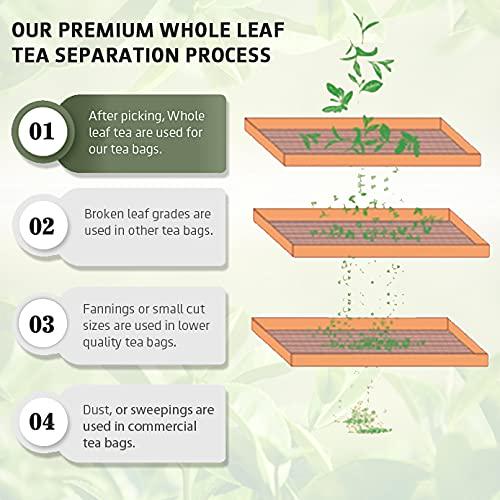 OUR PREMIUM WHOLE LEAF TEA SEPARATION PROCESS

01

After picking, Whole leaf tea are used for our tea bags.

02

Broken leaf grades are used in other tea bags.

03

Fannings or small cut sizes are used in lower quality tea bags.

04

Dust, or sweepings are used in commercial tea bags.